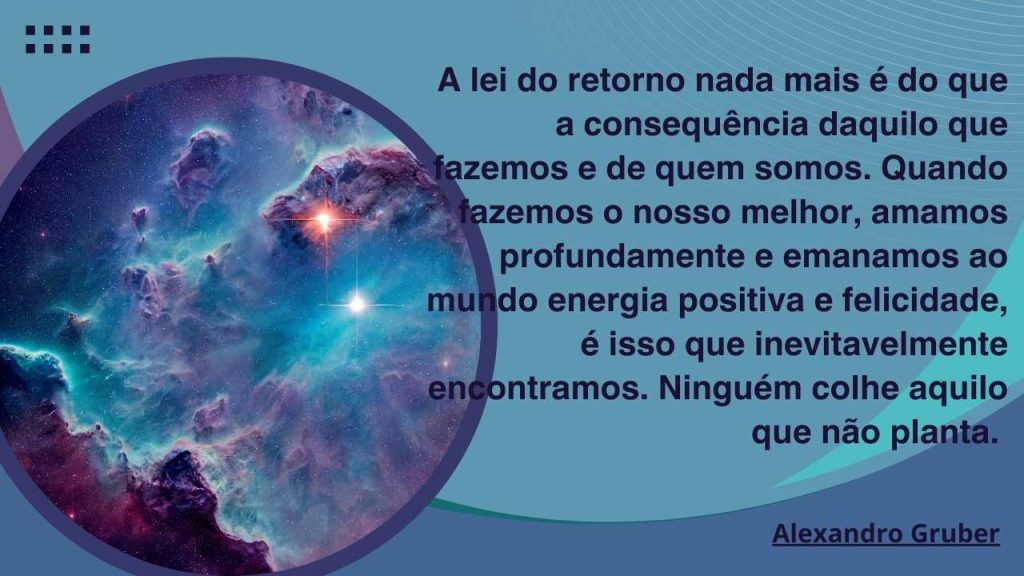 A lei do retorno nada mais é do que a consequência daquilo que fazemos e de quem somos. Quando fazemos o nosso melhor, amamos profundamente e emanamos ao mundo energia positiva e felicidade, é isso que inevitavelmente encontramos. Ninguém colhe aquilo que não planta.

Alexandro Gruber